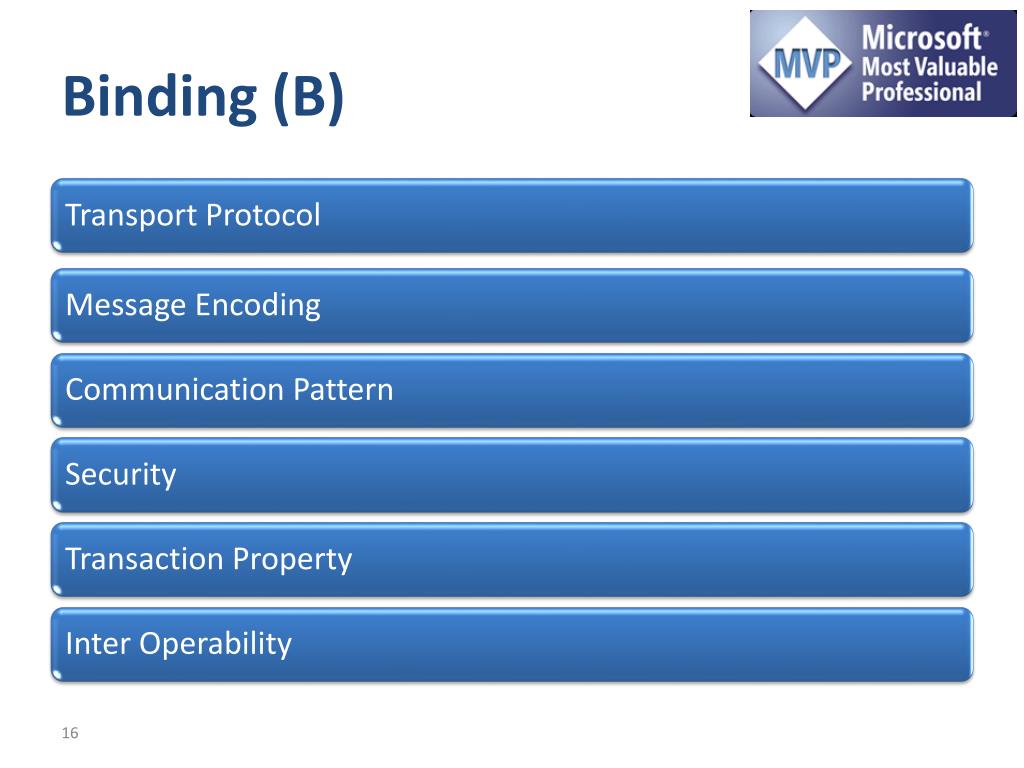 Binding (B)

MVP Microsoft® Most Valuable Professional

Transport Protocol

Message Encoding

Communication Pattern

Security

Transaction Property

Inter Operability

16